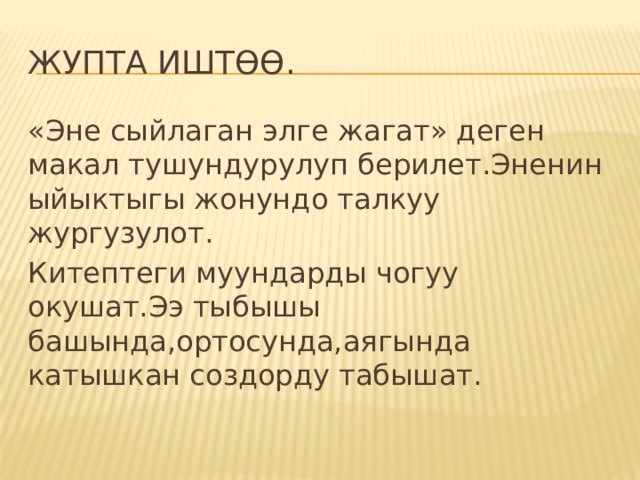 ЖУПТА ИШТӨӨ.

«Эне сыйлаган элге жагат» деген макал тушундурулуп берилет.Эненин ыйыктыгы жонундо талкуу жургузулот.

Китептеги муундарды чогуу окушат.Ээ тыбышы башында,ортосунда,аягында катышкан создорду табышат.